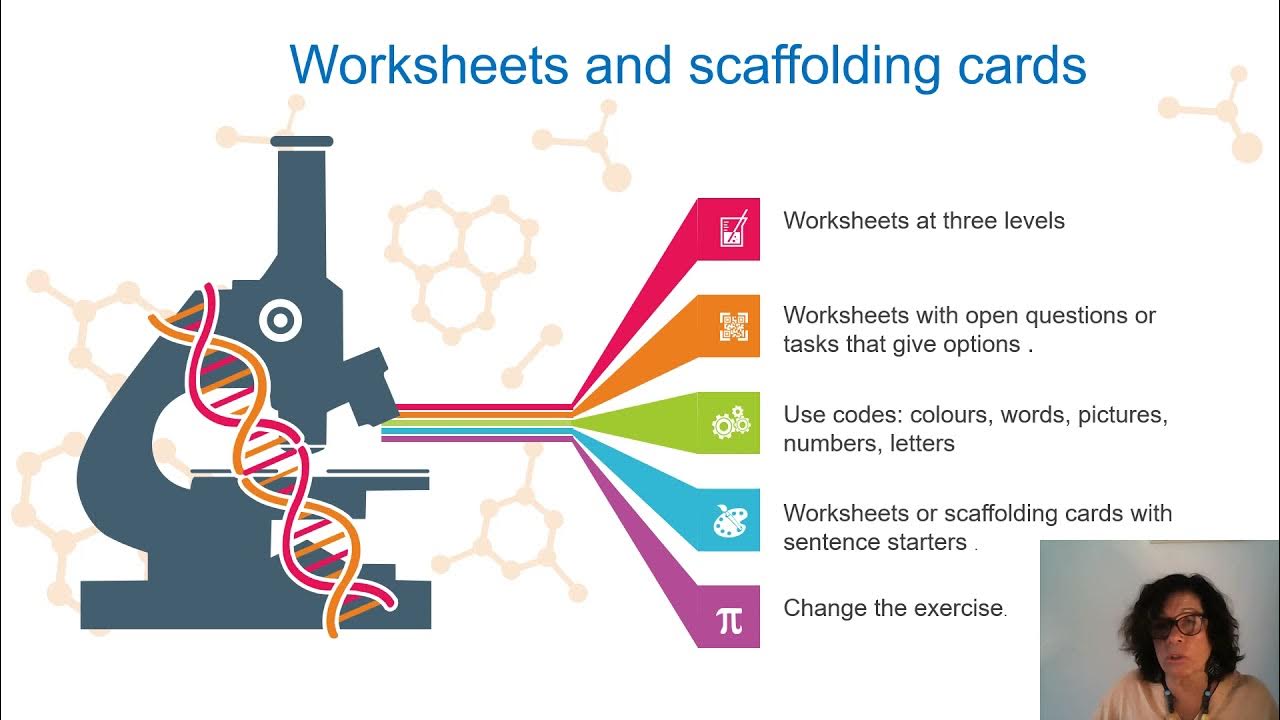 Worksheets and scaffolding cards

Worksheets at three levels

Worksheets with open questions or tasks that give options .

Use codes: colours, words, pictures, numbers, letters

Worksheets or scaffolding cards with sentence starters .

$\pi$

Change the exercise.